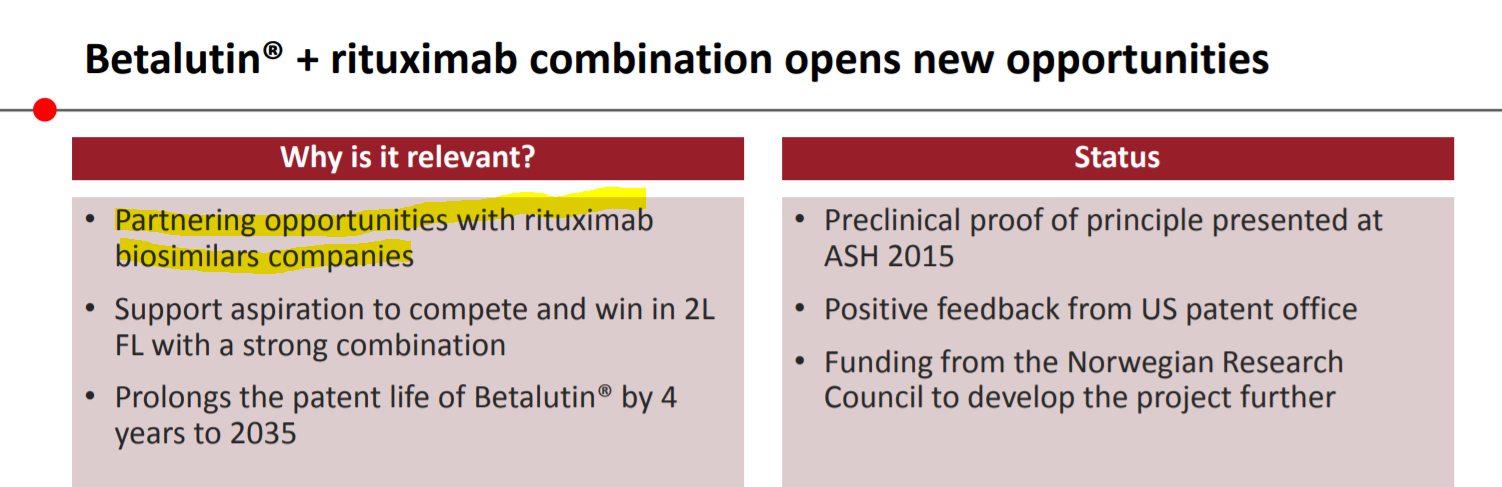 Betalutin® + rituximab combination opens new opportunities

Why is it relevant?

• Partnering opportunities with rituximab biosimilars companies
• Support aspiration to compete and win in 2L FL with a strong combination
• Prolongs the patent life of Betalutin® by 4 years to 2035

Status

• Preclinical proof of principle presented at ASH 2015
• Positive feedback from US patent office
• Funding from the Norwegian Research Council to develop the project further